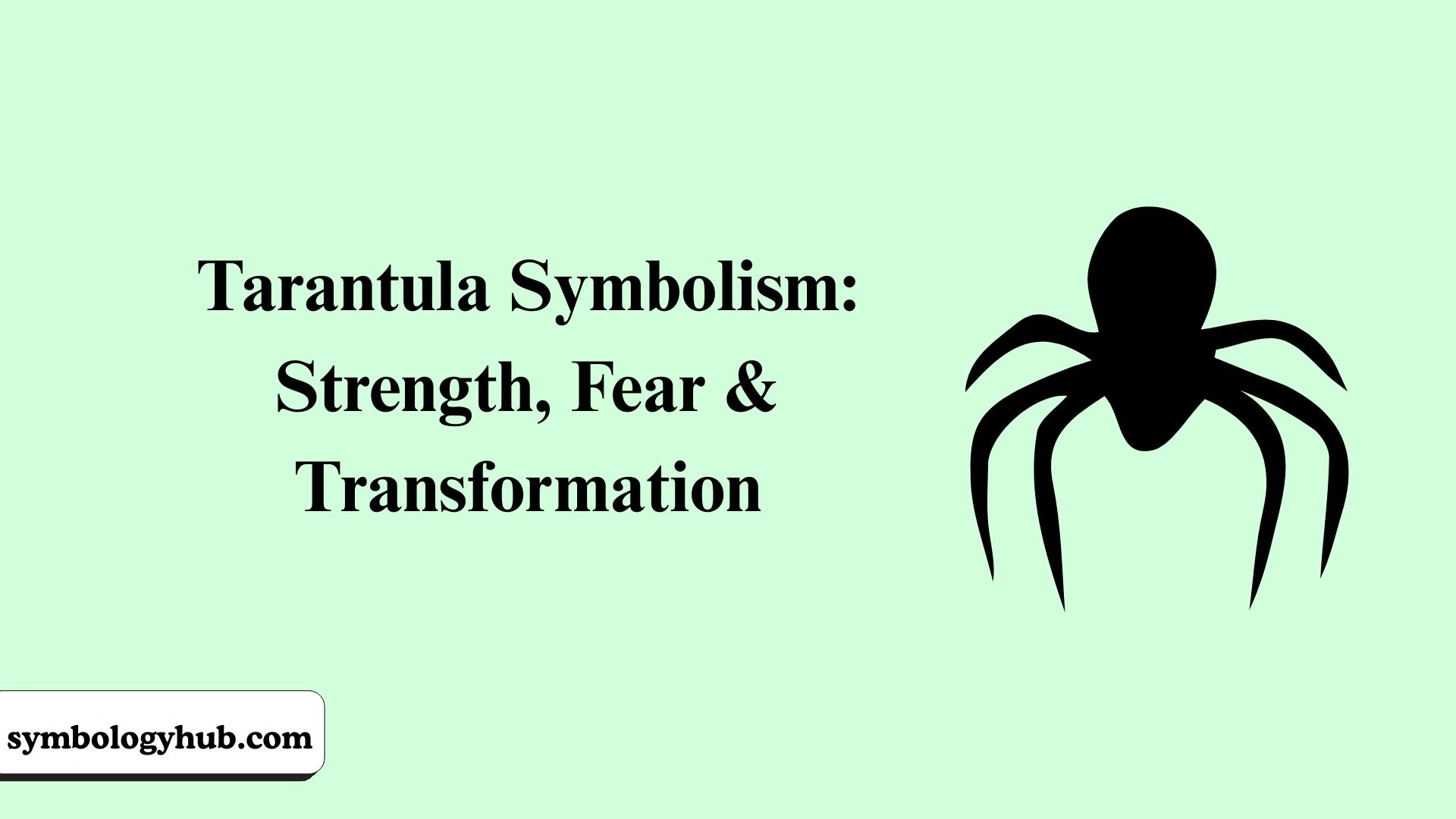 Tarantula Symbolism: Strength, Fear & Transformation

symbologyhub.com